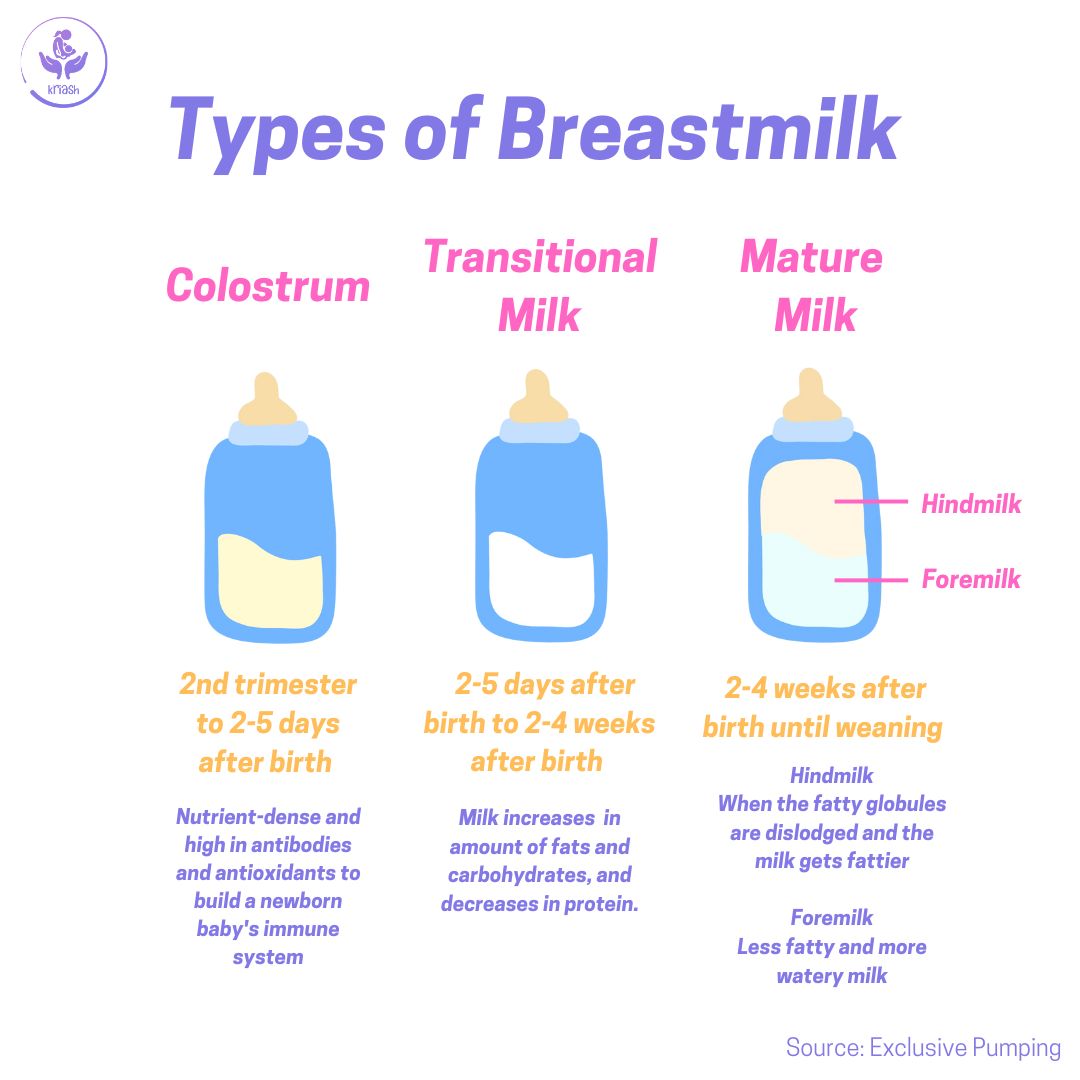 kriash

Types of Breastmilk

Colostrum

2nd trimester to 2-5 days after birth

Nutrient-dense and high in antibodies and antioxidants to build a newborn baby's immune system

Transitional Milk

2-5 days after birth to 2-4 weeks after birth

Milk increases in amount of fats and carbohydrates, and decreases in protein.

Mature Milk

Hindmilk

Foremilk

2-4 weeks after birth until weaning

Hindmilk
When the fatty globules are dislodged and the milk gets fattier

Foremilk
Less fatty and more watery milk

Source: Exclusive Pumping